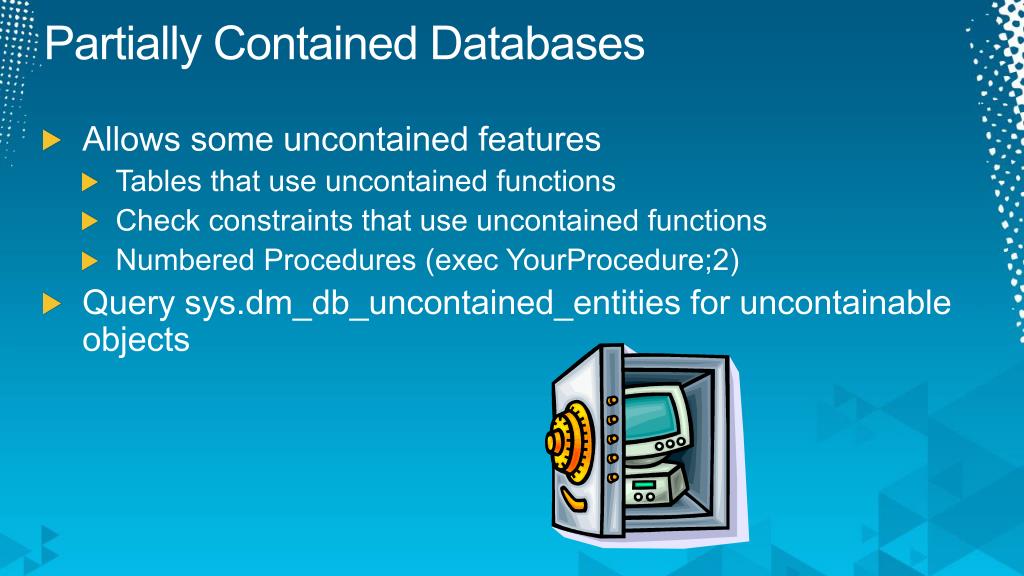 Partially Contained Databases

Allows some uncontained features

Tables that use uncontained functions

Check constraints that use uncontained functions

Numbered Procedures (exec YourProcedure;2)

Query sys.dm_db_uncontained_entities for uncontainable objects